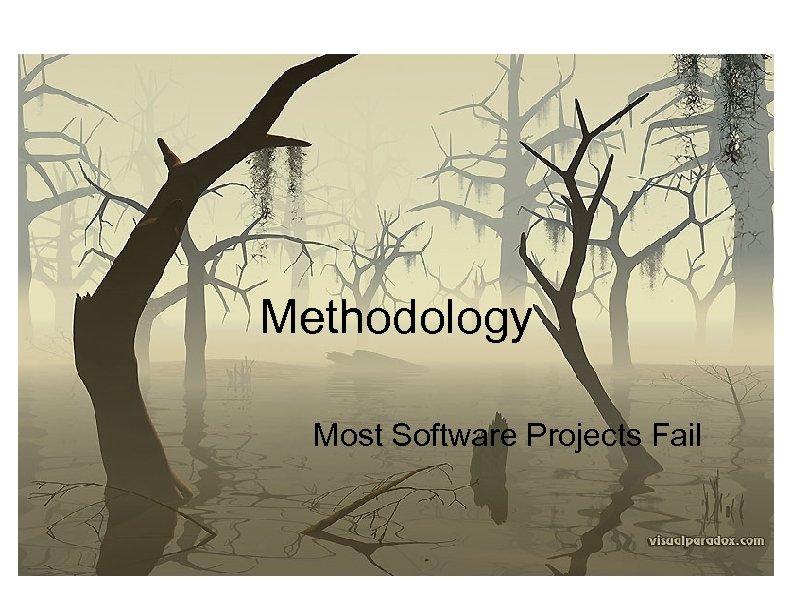 Methodology

Most Software Projects Fail

visualparadox.com